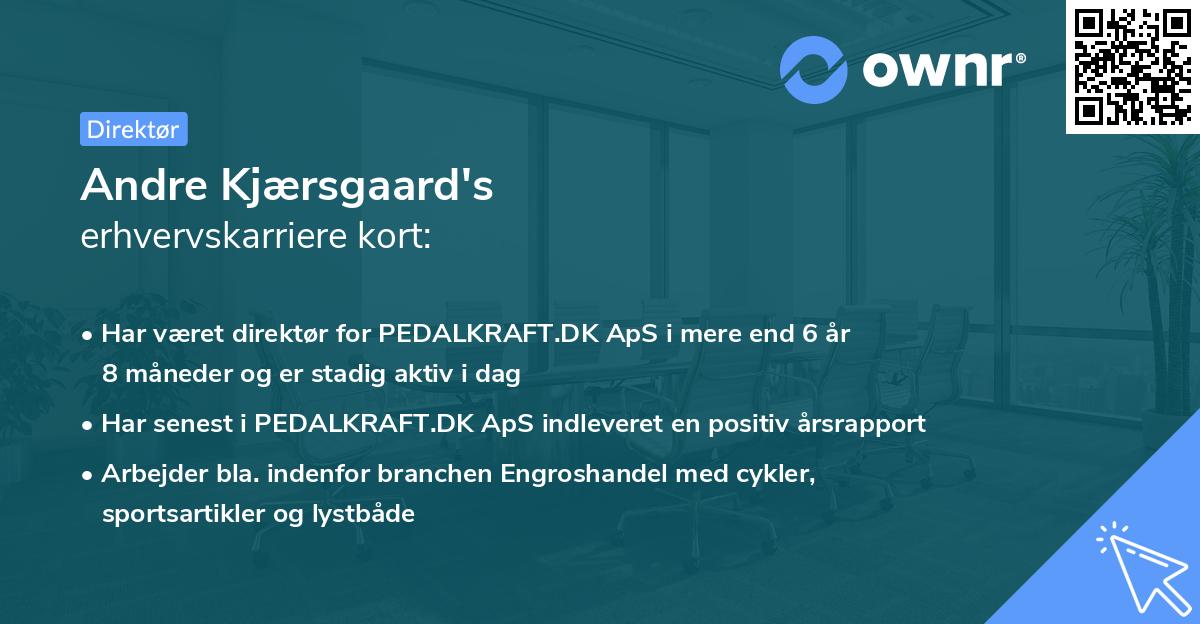 ownr®

Direktør

Andre Kjærsgaard's
erhvervskarriere kort:

• Har været direktør for PEDALKRAFT.DK ApS i mere end 6 år 8 måneder og er stadig aktiv i dag

• Har senest i PEDALKRAFT.DK ApS indleveret en positiv årsrapport

• Arbejder bla. indenfor branchen Engroshandel med cykler, sportsartikler og lystbåde